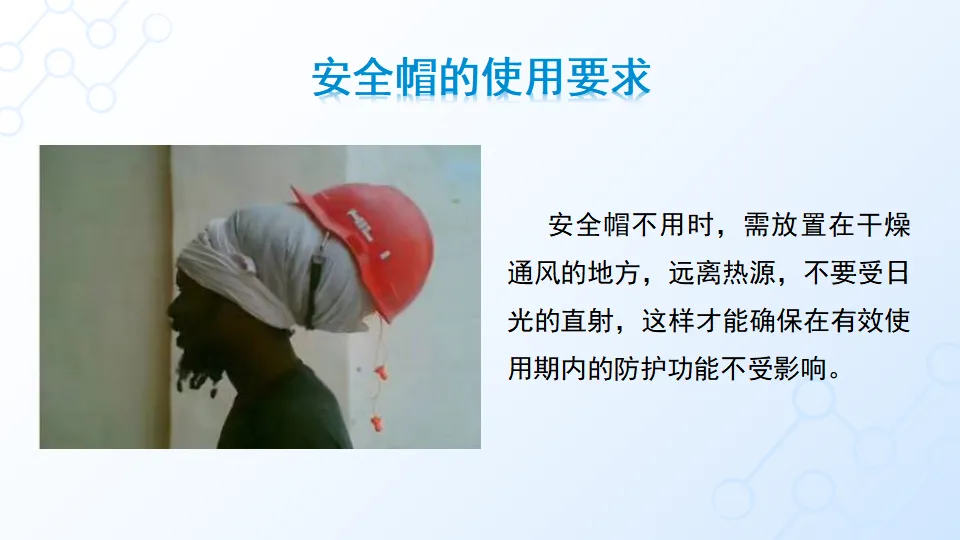 安全帽的使用要求

安全帽不用时，需放置在干燥通风的地方，远离热源，不要受日光的直射，这样才能确保在有效使用期内的防护功能不受影响。